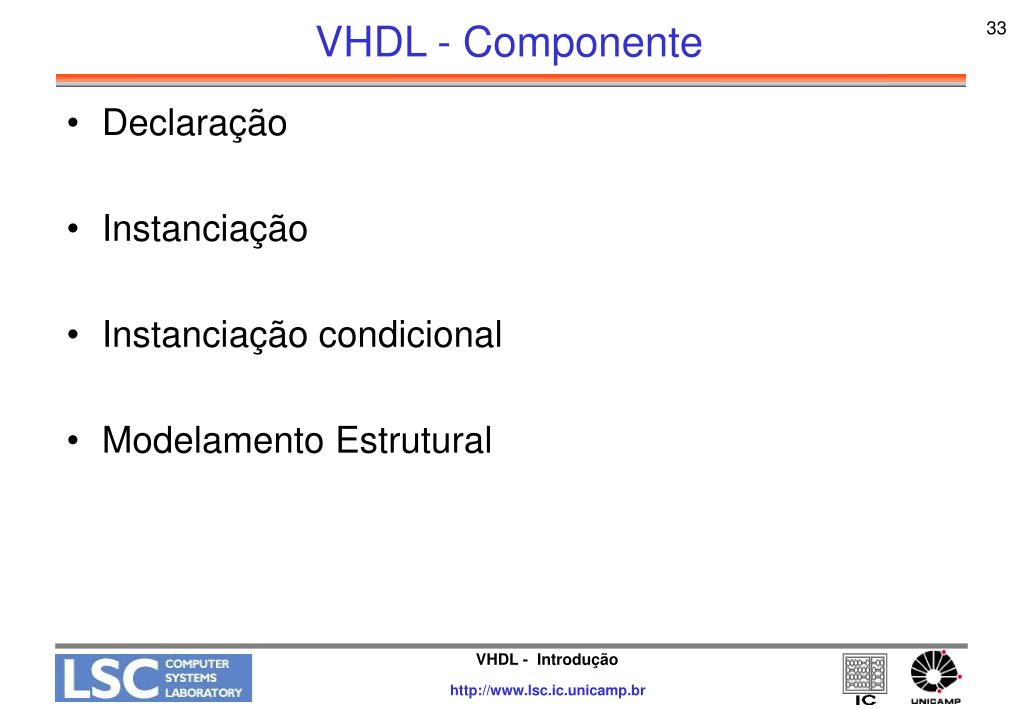 VHDL - Componente

33

• Declaração

• Instanciação

• Instanciação condicional

• Modelamento Estrutural

LSC COMPUTER SYSTEMS LABORATORY

VHDL - Introdução

http://www.lsc.ic.unicamp.br

IC

UNICAMP